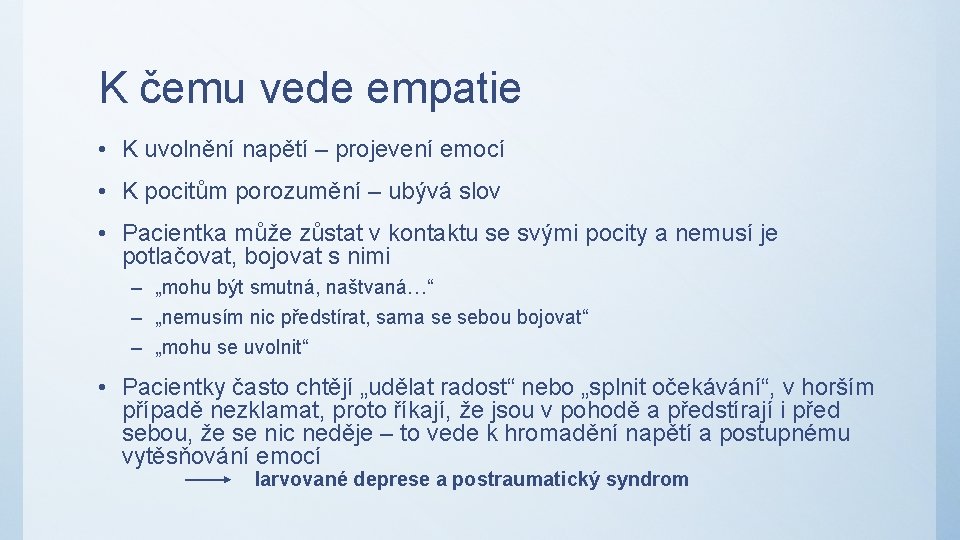 K čemu vede empatie

• K uvolnění napětí – projevení emocí

• K pocitům porozumění – ubývá slov

• Pacientka může zůstat v kontaktu se svými pocity a nemusí je potlačovat, bojovat s nimi

– „mohu být smutná, naštvaná…“

– „nemusím nic předstírat, sama se sebou bojovat“

– „mohu se uvolnit“

• Pacientky často chtějí „udělat radost“ nebo „splnit očekávání“, v horším případě nezklamat, proto říkají, že jsou v pohodě a předstírají i před sebou, že se nic neděje – to vede k hromadění napětí a postupnému vytěsňování emocí

larvované deprese a postraumatický syndrom